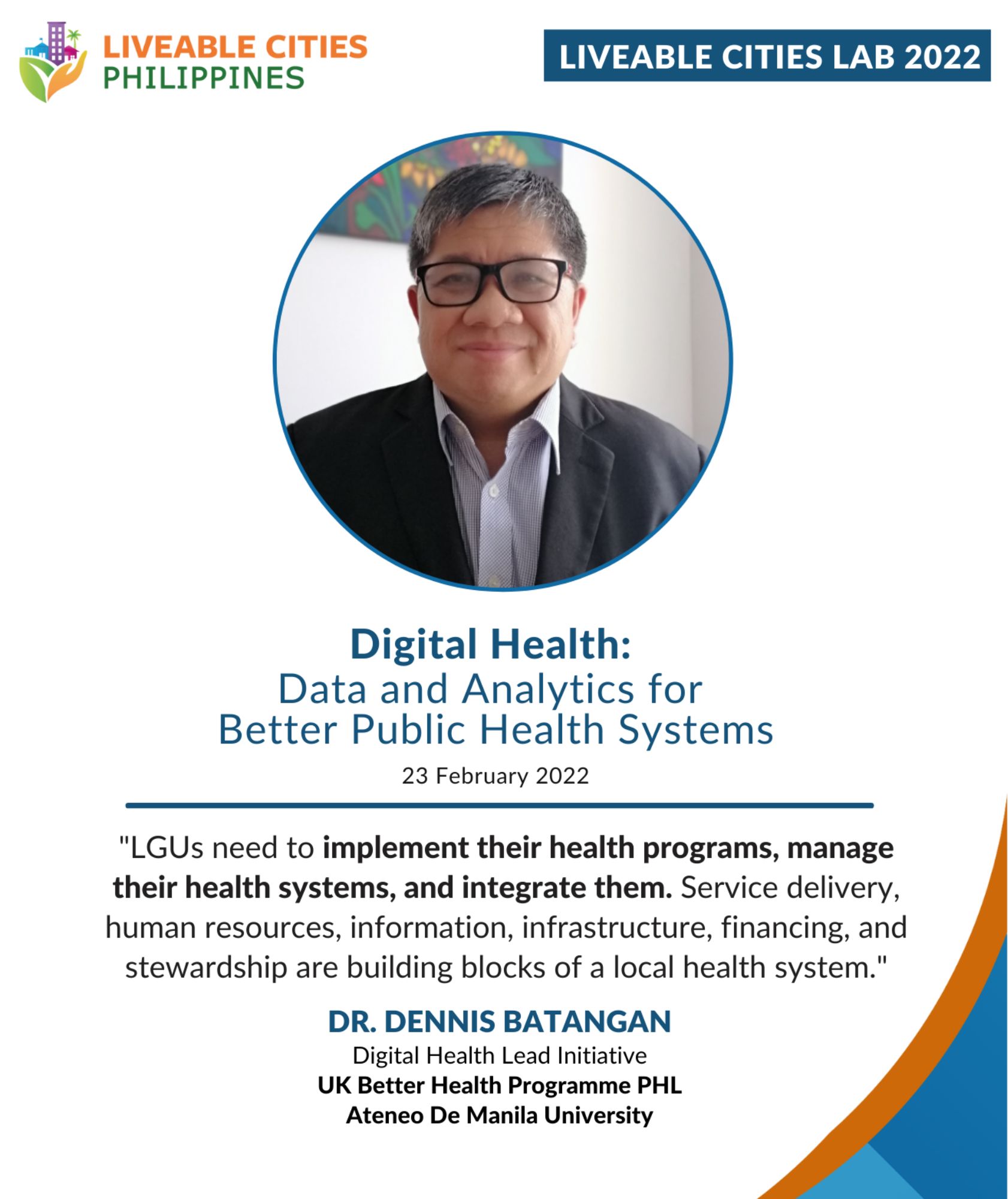 LIVEABLE CITIES
PHILIPPINES

LIVEABLE CITIES LAB 2022

Digital Health:
Data and Analytics for
Better Public Health Systems

23 February 2022

"LGUs need to implement their health programs, manage their health systems, and integrate them. Service delivery, human resources, information, infrastructure, financing, and stewardship are building blocks of a local health system."

DR. DENNIS BATANGAN
Digital Health Lead Initiative
UK Better Health Programme PHL
Ateneo De Manila University